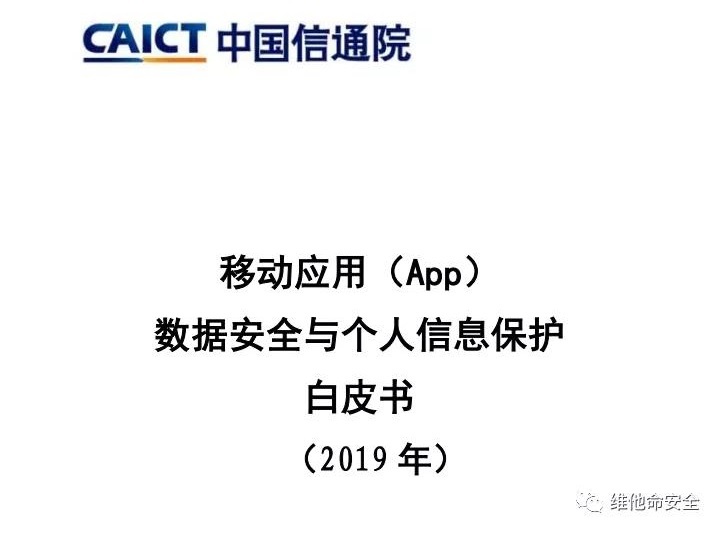 CAICT 中国信通院

移动应用（App）
数据安全与个人信息保护
白皮书
（2019 年）

维他命安全